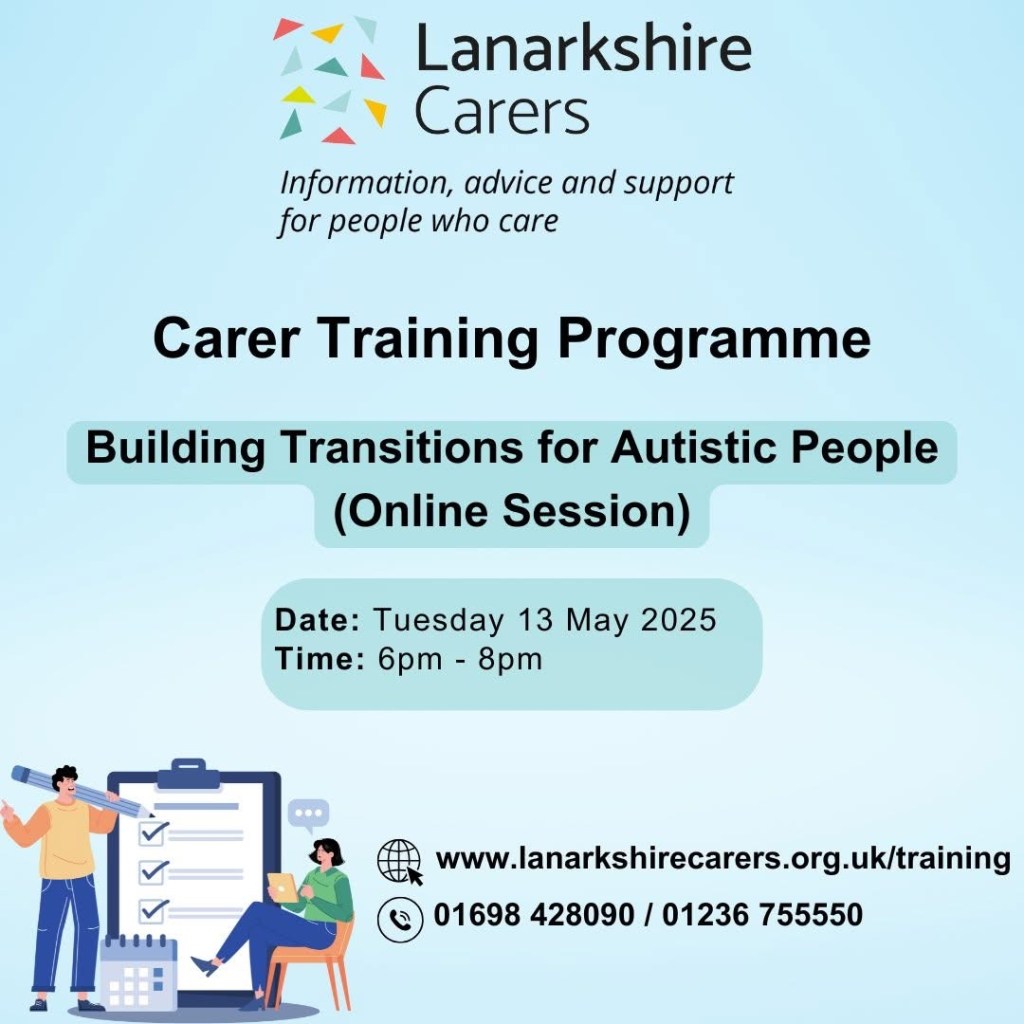 Lanarkshire Carers

Information, advice and support for people who care

Carer Training Programme

Building Transitions for Autistic People (Online Session)

Date: Tuesday 13 May 2025
Time: 6pm - 8pm

www.lanarkshirecarers.org.uk/training

01698 428090 / 01236 755550